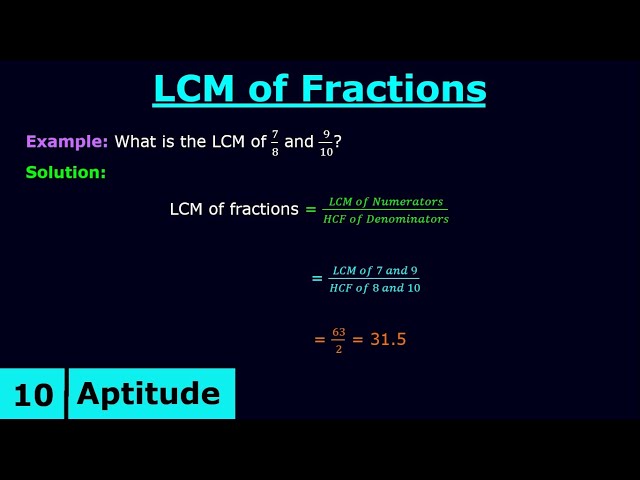 LCM of Fractions

Example: What is the LCM of $\frac{7}{8}$ and $\frac{9}{10}$?

Solution:

LCM of fractions $= \frac{LCM\ of\ Numerators}{HCF\ of\ Denominators}$

$= \frac{LCM\ of\ 7\ and\ 9}{HCF\ of\ 8\ and\ 10}$

$= \frac{63}{2} = 31.5$

10 Aptitude